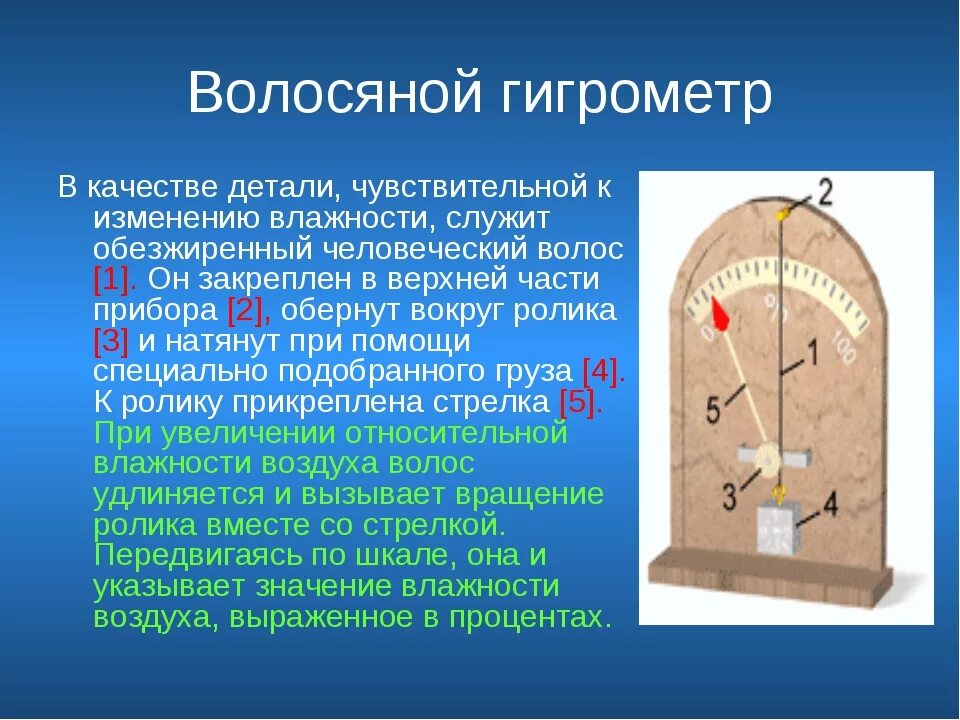 Волосяной гигрометр

В качестве детали, чувствительной к изменению влажности, служит обезжиренный человеческий волос [1]. Он закреплен в верхней части прибора [2], обернут вокруг ролика [3] и натянут при помощи специально подобранного груза [4]. К ролику прикреплена стрелка [5]. При увеличении относительной влажности воздуха волос удлиняется и вызывает вращение ролика вместе со стрелкой. Передвигаясь по шкале, она и указывает значение влажности воздуха, выраженное в процентах.

2
0
%
100
1
5
3
4